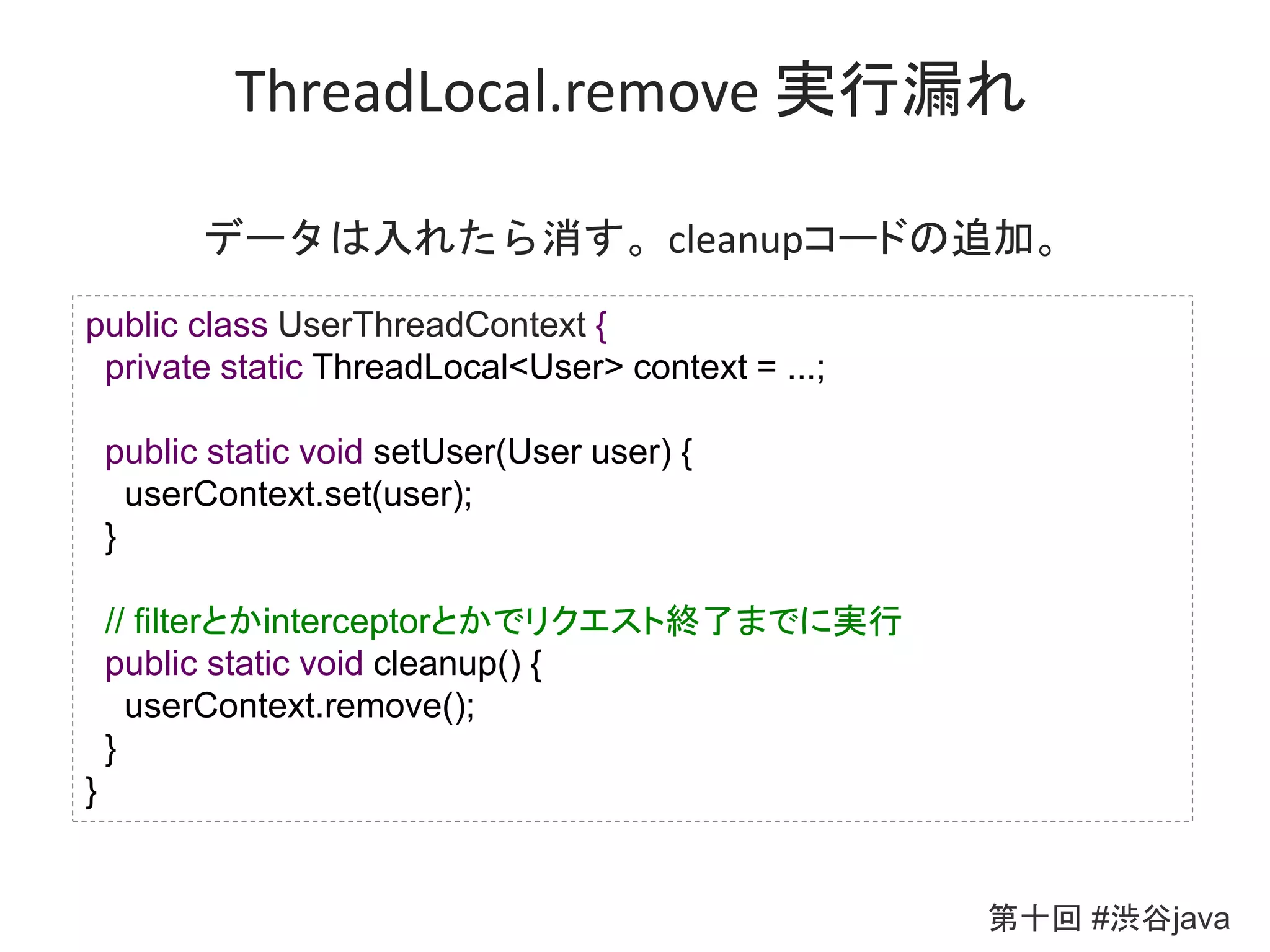 ThreadLocal.remove 実行漏れ

データは入れたら消す。cleanupコードの追加。

public class UserThreadContext {
  private static ThreadLocal<User> context = ...;

  public static void setUser(User user) {
    userContext.set(user);
  }

  // filterとかinterceptorとかでリクエスト終了までに実行
  public static void cleanup() {
    userContext.remove();
  }
}

第十回 #渋谷java